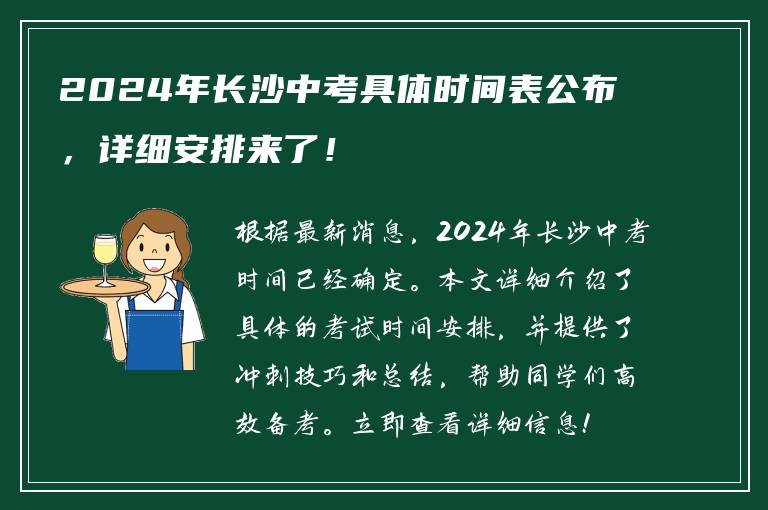 2024年长沙中考具体时间表公布，详细安排来了！

根据最新消息，2024年长沙中考时间已经确定。本文详细介绍了具体的考试时间安排，并提供了冲刺技巧和总结，帮助同学们高效备考。立即查看详细信息！